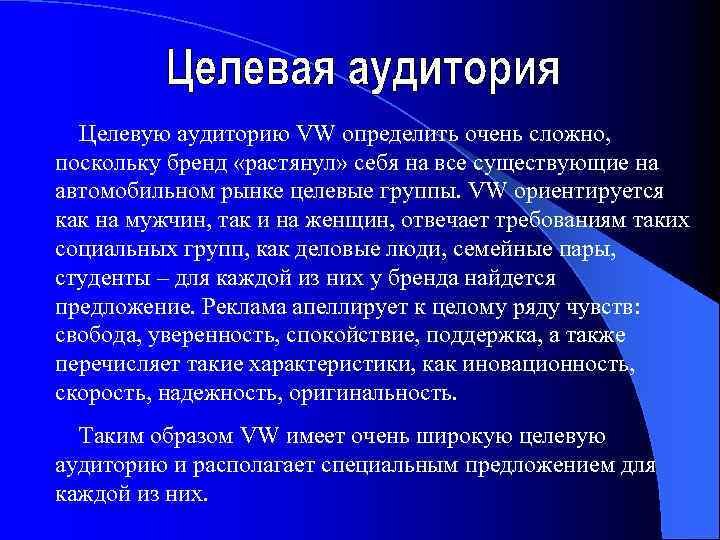 Целевая аудитория

Целевую аудиторию VW определить очень сложно, поскольку бренд «растянул» себя на все существующие на автомобильном рынке целевые группы. VW ориентируется как на мужчин, так и на женщин, отвечает требованиям таких социальных групп, как деловые люди, семейные пары, студенты – для каждой из них у бренда найдется предложение. Реклама апеллирует к целому ряду чувств: свобода, уверенность, спокойствие, поддержка, а также перечисляет такие характеристики, как иновационность, скорость, надежность, оригинальность.

Таким образом VW имеет очень широкую целевую аудиторию и располагает специальным предложением для каждой из них.